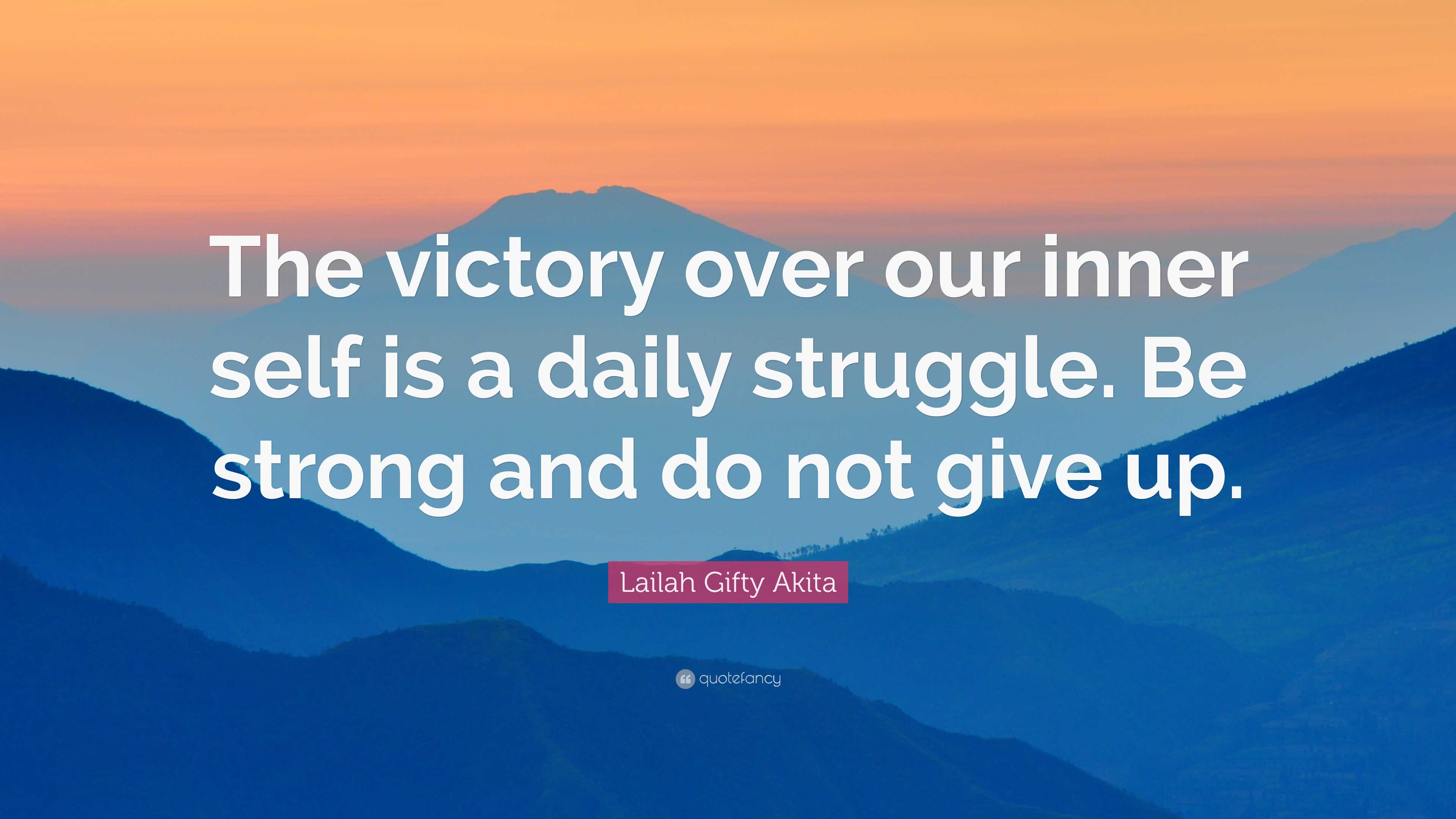 The victory over our inner self is a daily struggle. Be strong and do not give up.

Lailah Gifty Akita

quotefancy